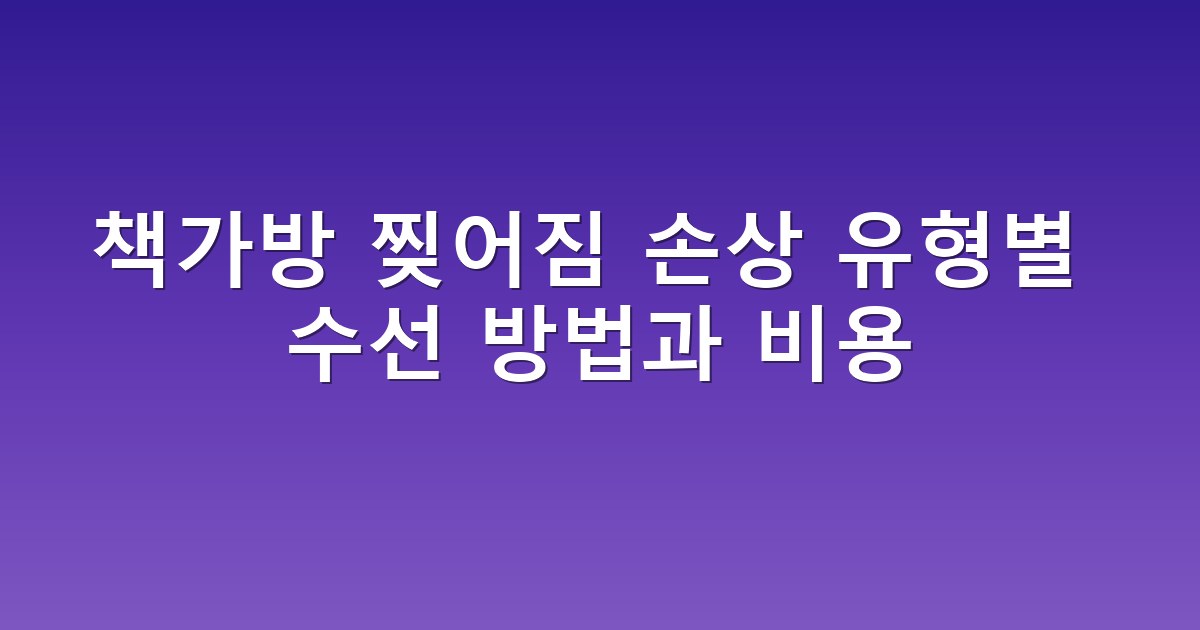 책가방 찢어짐 손상 유형별 수선 방법과 비용